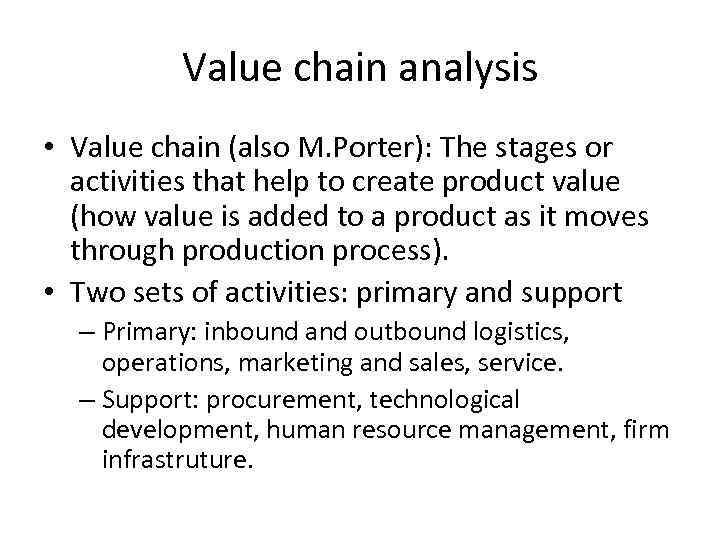 Value chain analysis

• Value chain (also M.Porter): The stages or activities that help to create product value (how value is added to a product as it moves through production process).
• Two sets of activities: primary and support
– Primary: inbound and outbound logistics, operations, marketing and sales, service.
– Support: procurement, technological development, human resource management, firm infrastruture.